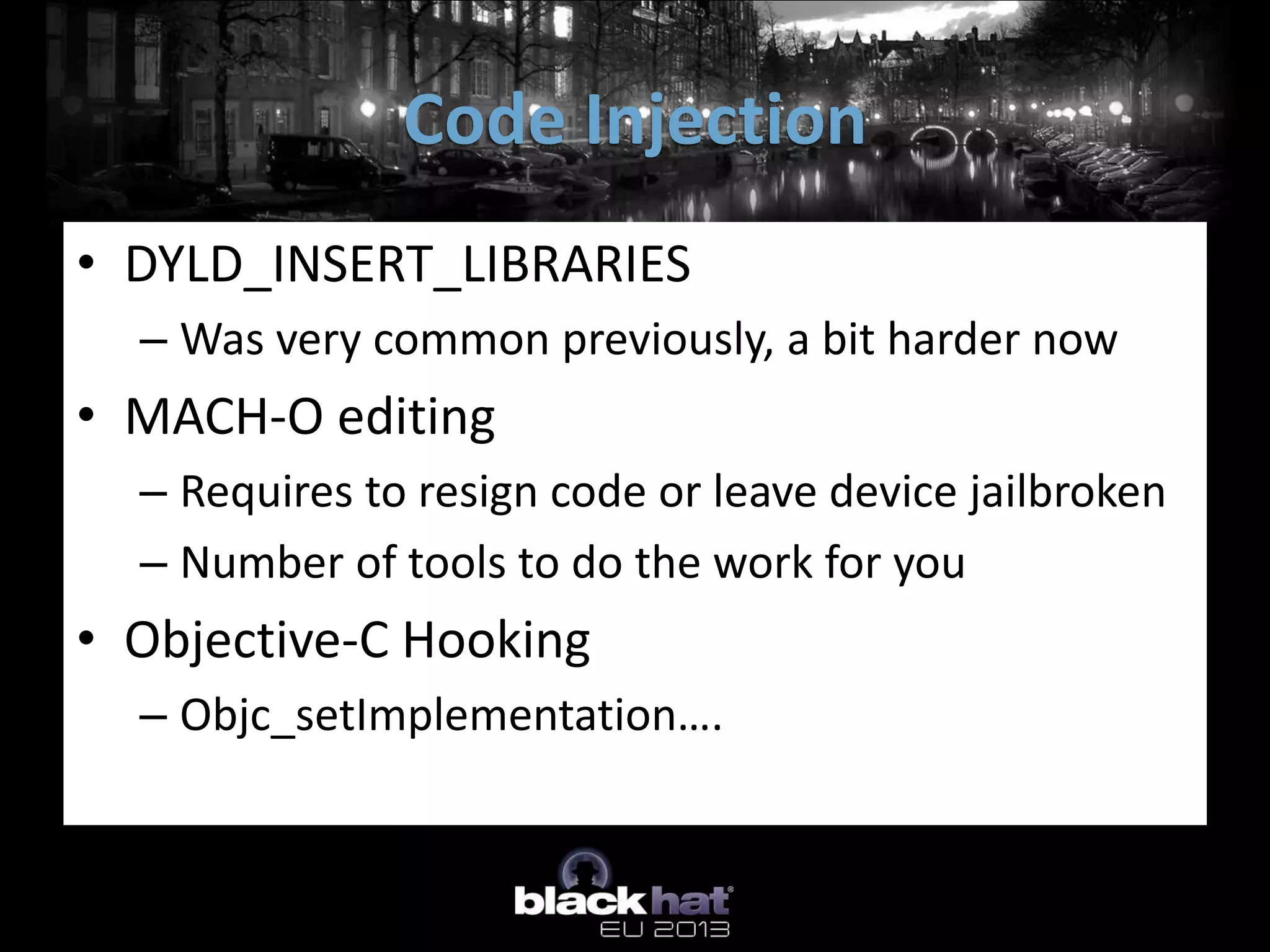 Code Injection

• DYLD_INSERT_LIBRARIES
– Was very common previously, a bit harder now
• MACH-O editing
– Requires to resign code or leave device jailbroken
– Number of tools to do the work for you
• Objective-C Hooking
– Objc_setImplementation….

black hat
EU 2013